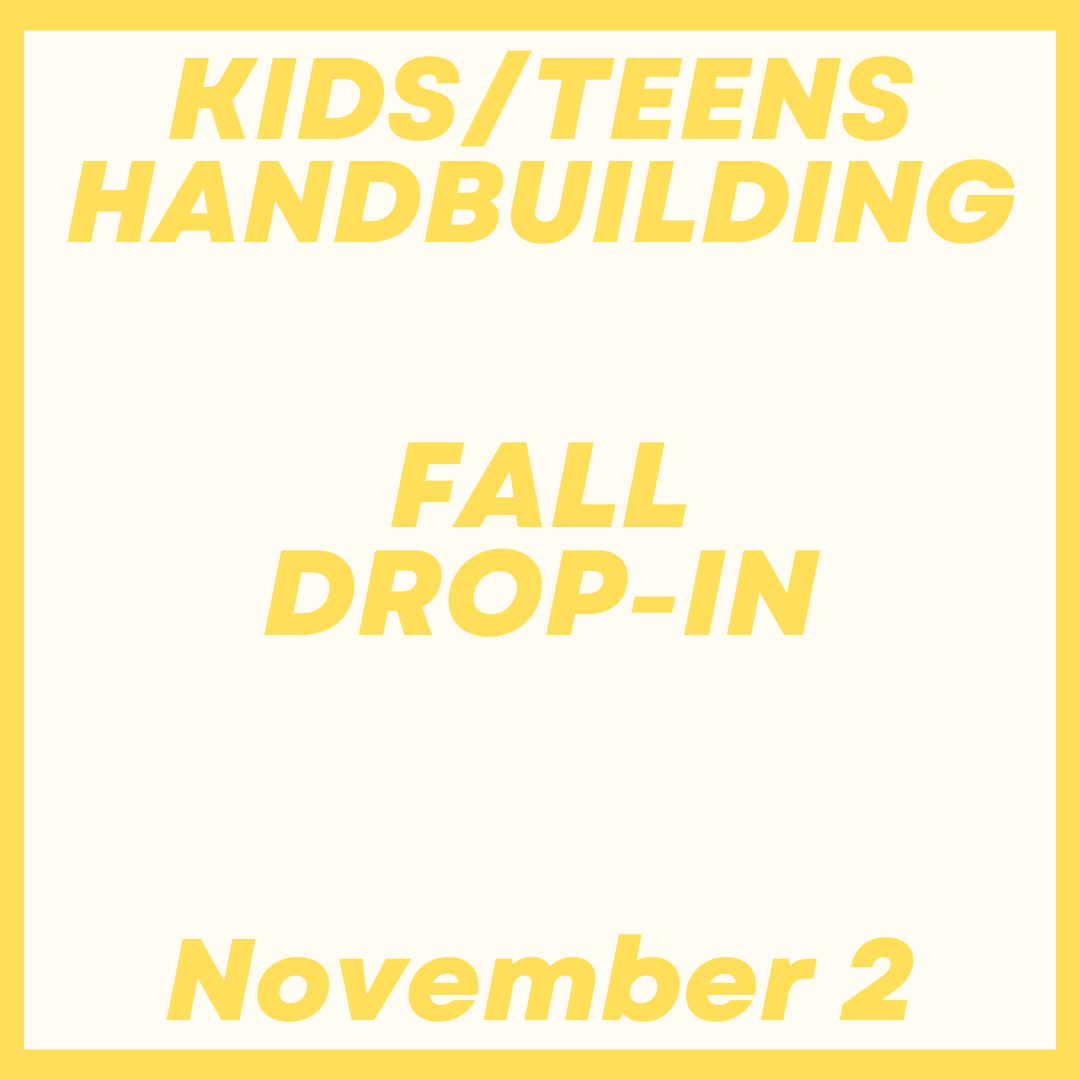 KIDS/TEENS HANDBUILDING

FALL DROP-IN

November 2